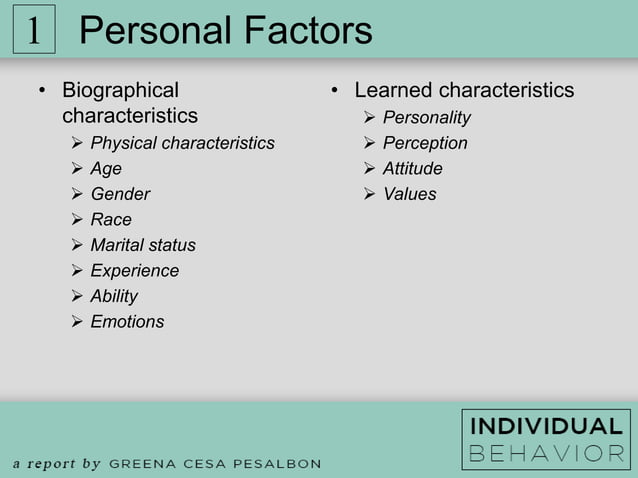 1 Personal Factors

• Biographical characteristics
➢ Physical characteristics
➢ Age
➢ Gender
➢ Race
➢ Marital status
➢ Experience
➢ Ability
➢ Emotions

• Learned characteristics
➢ Personality
➢ Perception
➢ Attitude
➢ Values

a report by GREENA CESA PESALBON

INDIVIDUAL
BEHAVIOR